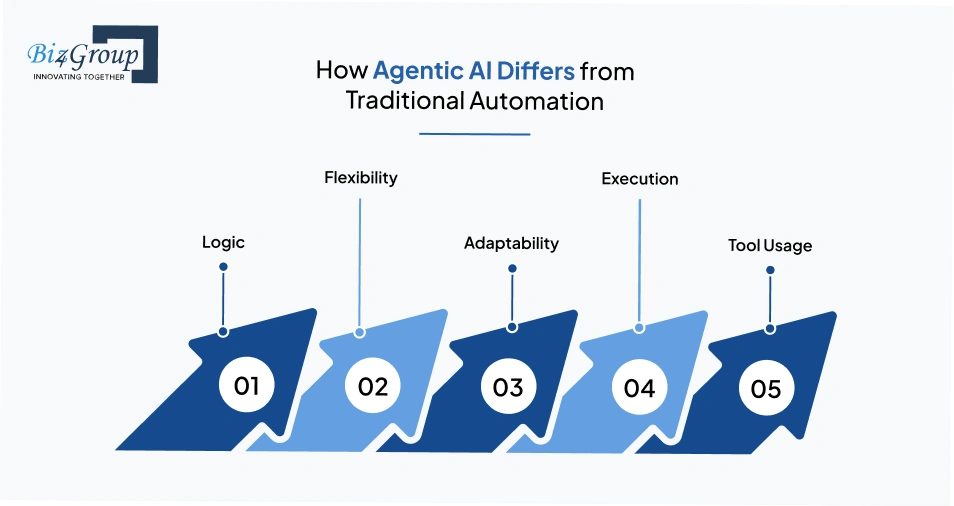 Biz4Group
INNOVATING TOGETHER

How Agentic AI Differs from Traditional Automation

Logic
Flexibility
Adaptability
Execution
Tool Usage

01
02
03
04
05